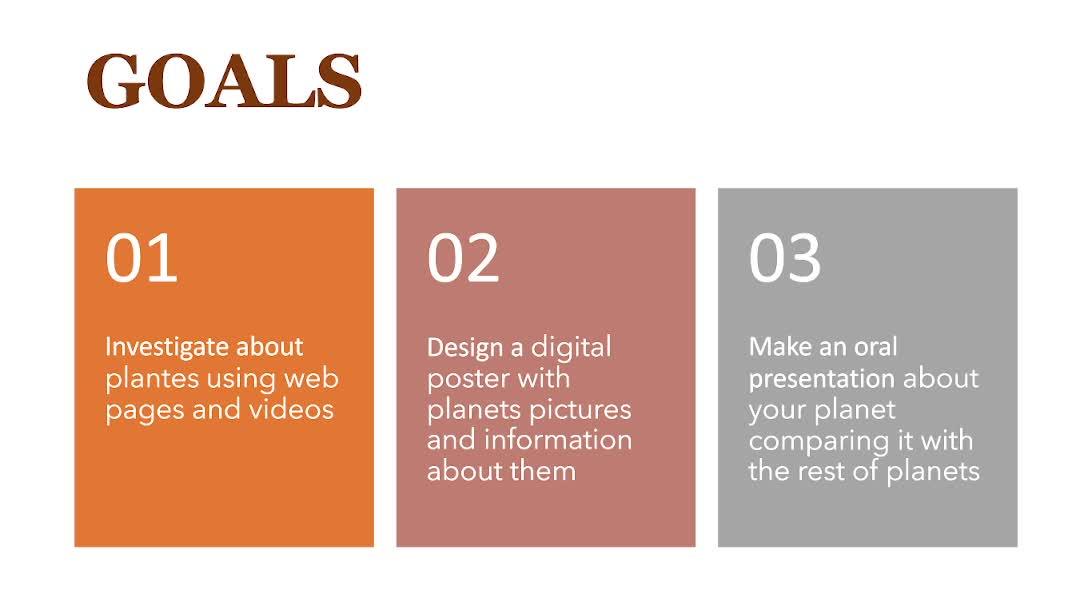 GOALS

01

Investigate about plantes using web pages and videos

02

Design a digital poster with planets pictures and information about them

03

Make an oral presentation about your planet comparing it with the rest of planets